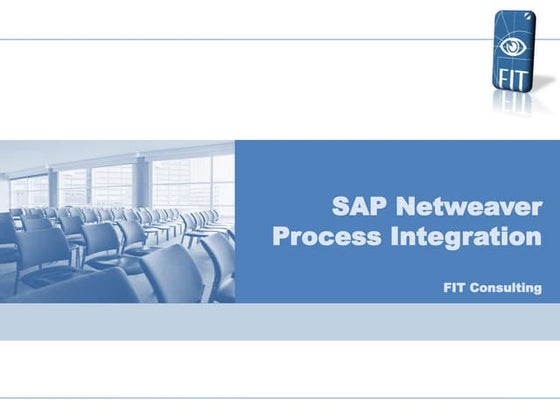 FIT

SAP Netweaver Process Integration

FIT Consulting